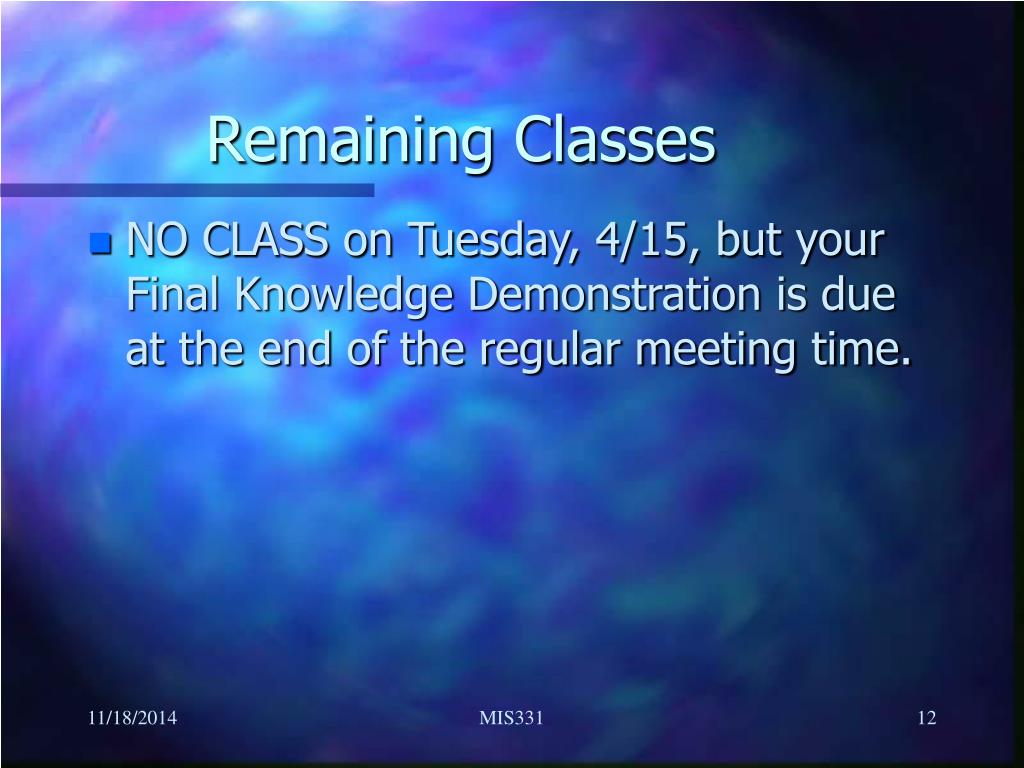 Remaining Classes

NO CLASS on Tuesday, 4/15, but your Final Knowledge Demonstration is due at the end of the regular meeting time.

11/18/2014

MIS331

12